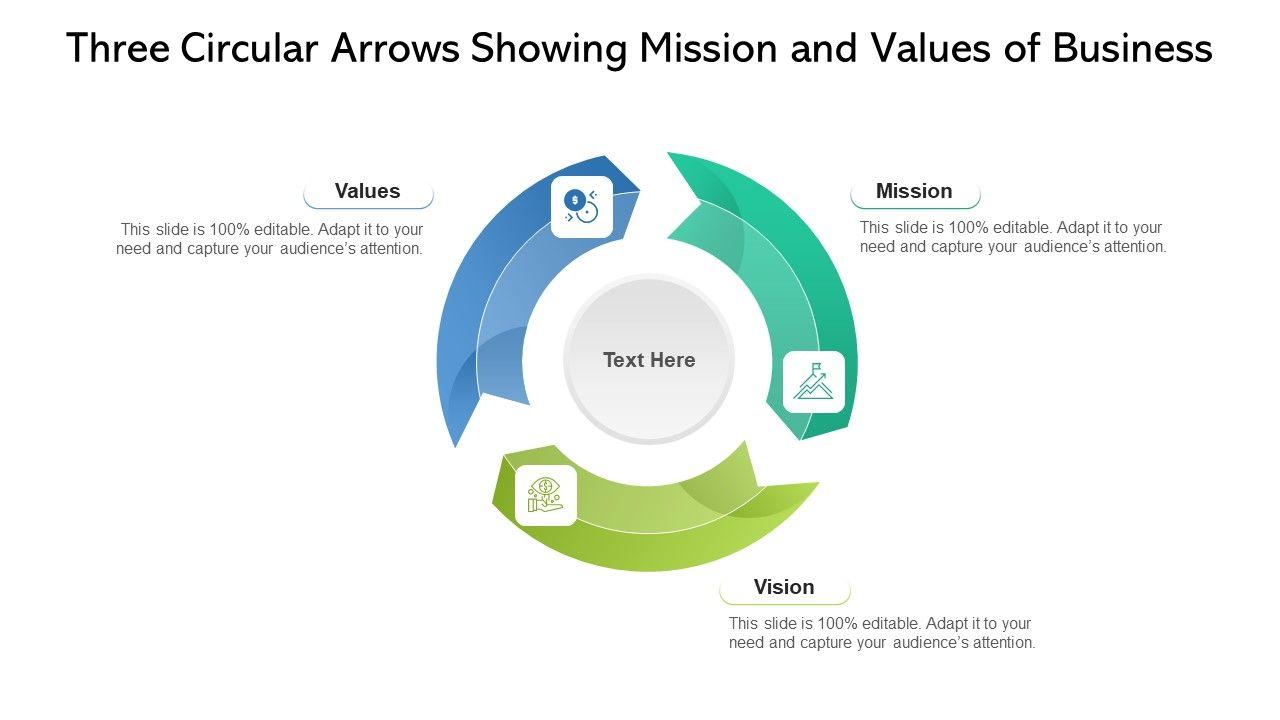 Three Circular Arrows Showing Mission and Values of Business

Values

This slide is 100% editable. Adapt it to your need and capture your audience's attention.

Mission

This slide is 100% editable. Adapt it to your need and capture your audience's attention.

Text Here

Vision

This slide is 100% editable. Adapt it to your need and capture your audience's attention.